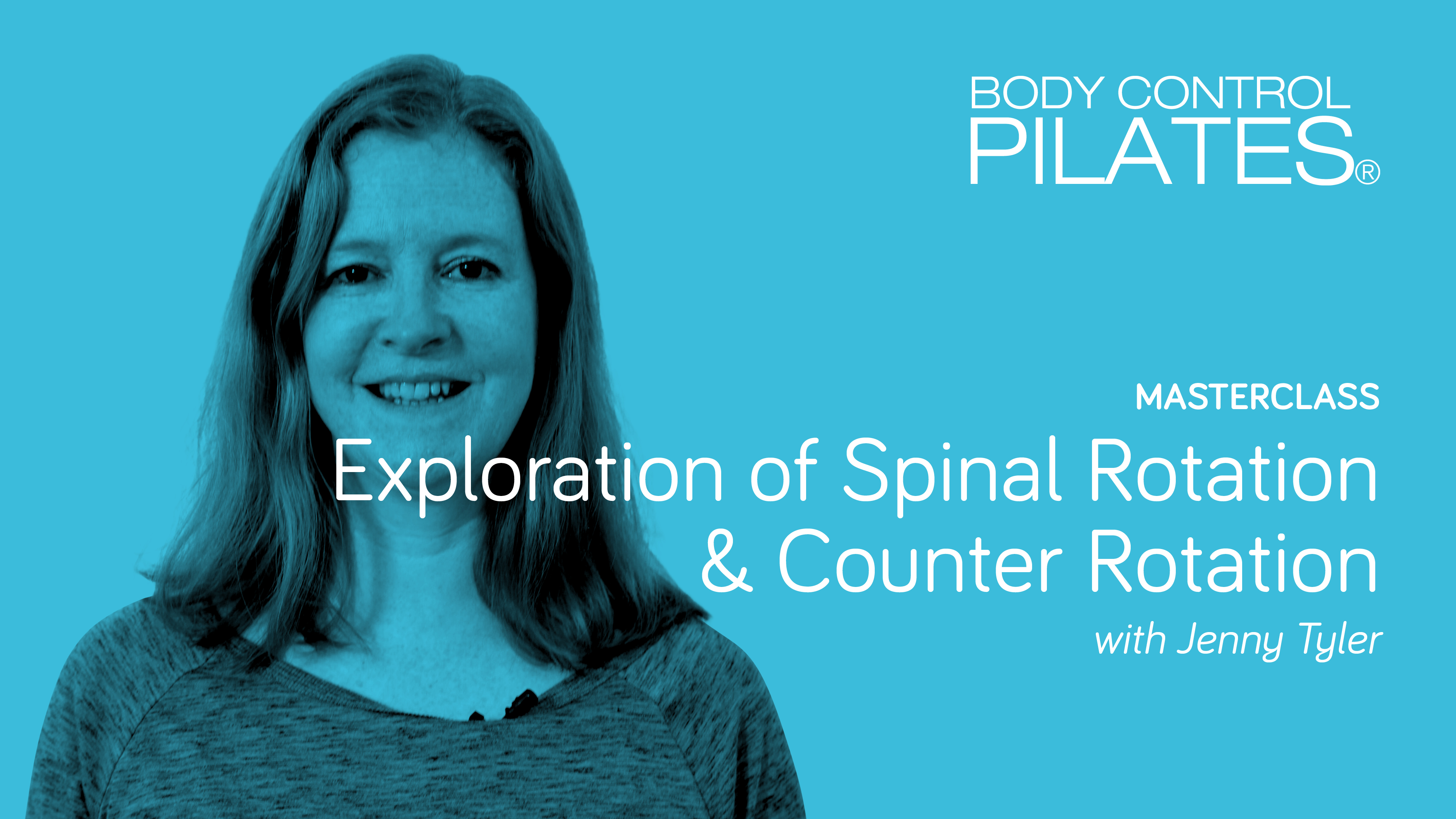 BODY CONTROL
PILATES®

MASTERCLASS

Exploration of Spinal Rotation & Counter Rotation

with Jenny Tyler